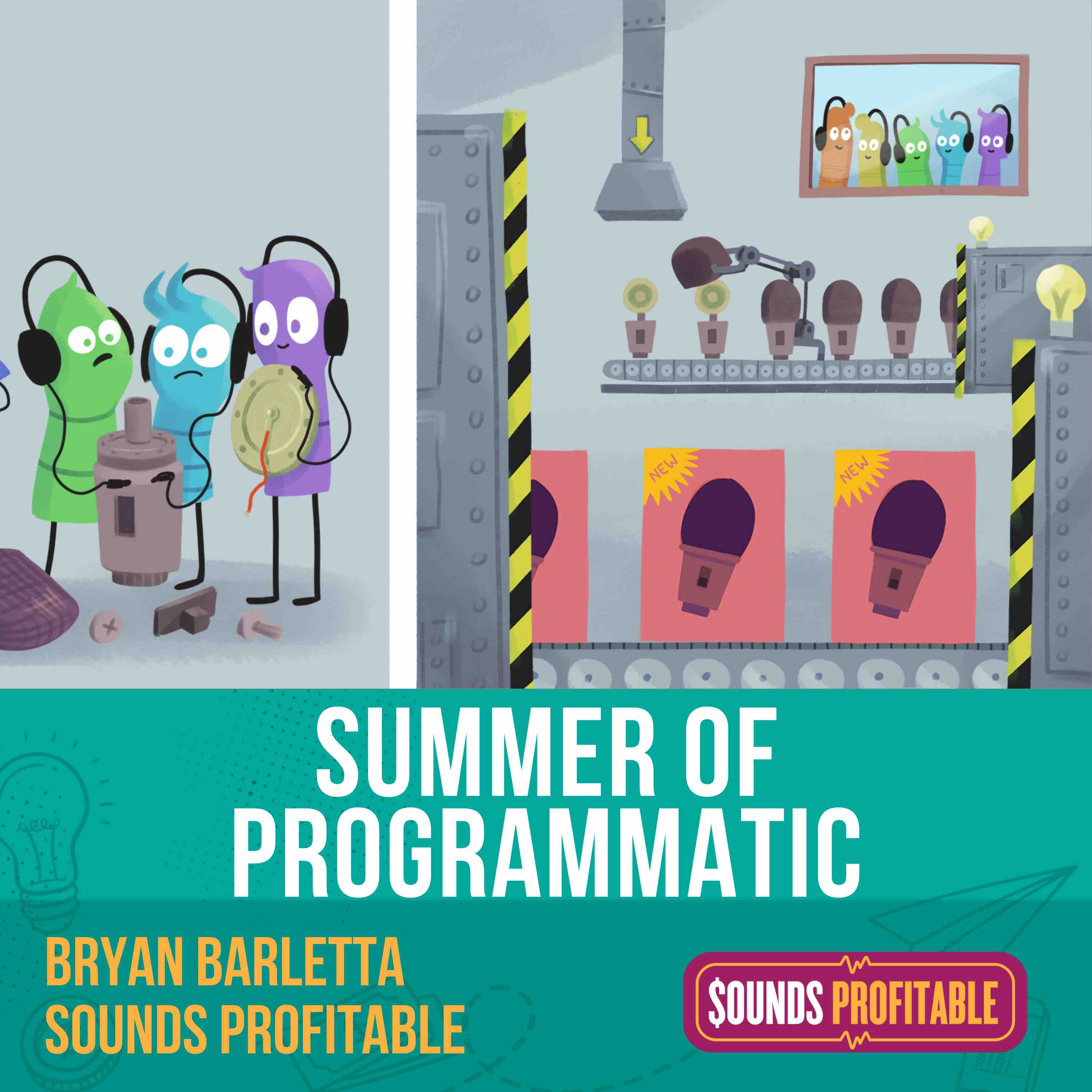 NEW

NEW

SUMMER OF PROGRAMMATIC

BRYAN BARLETTA
SOUNDS PROFITABLE

$OUNDS PROFITABLE